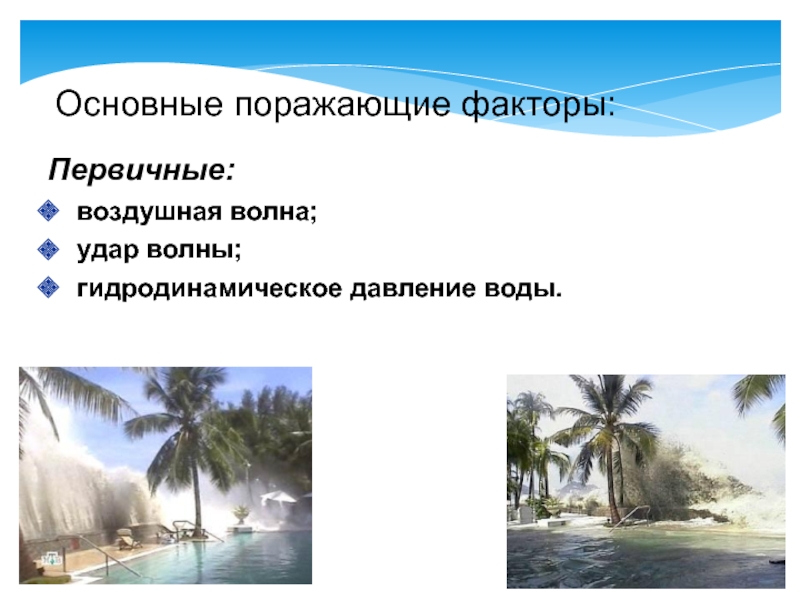 Основные поражающие факторы:

Первичные:

воздушная волна;

удар волны;

гидродинамическое давление воды.